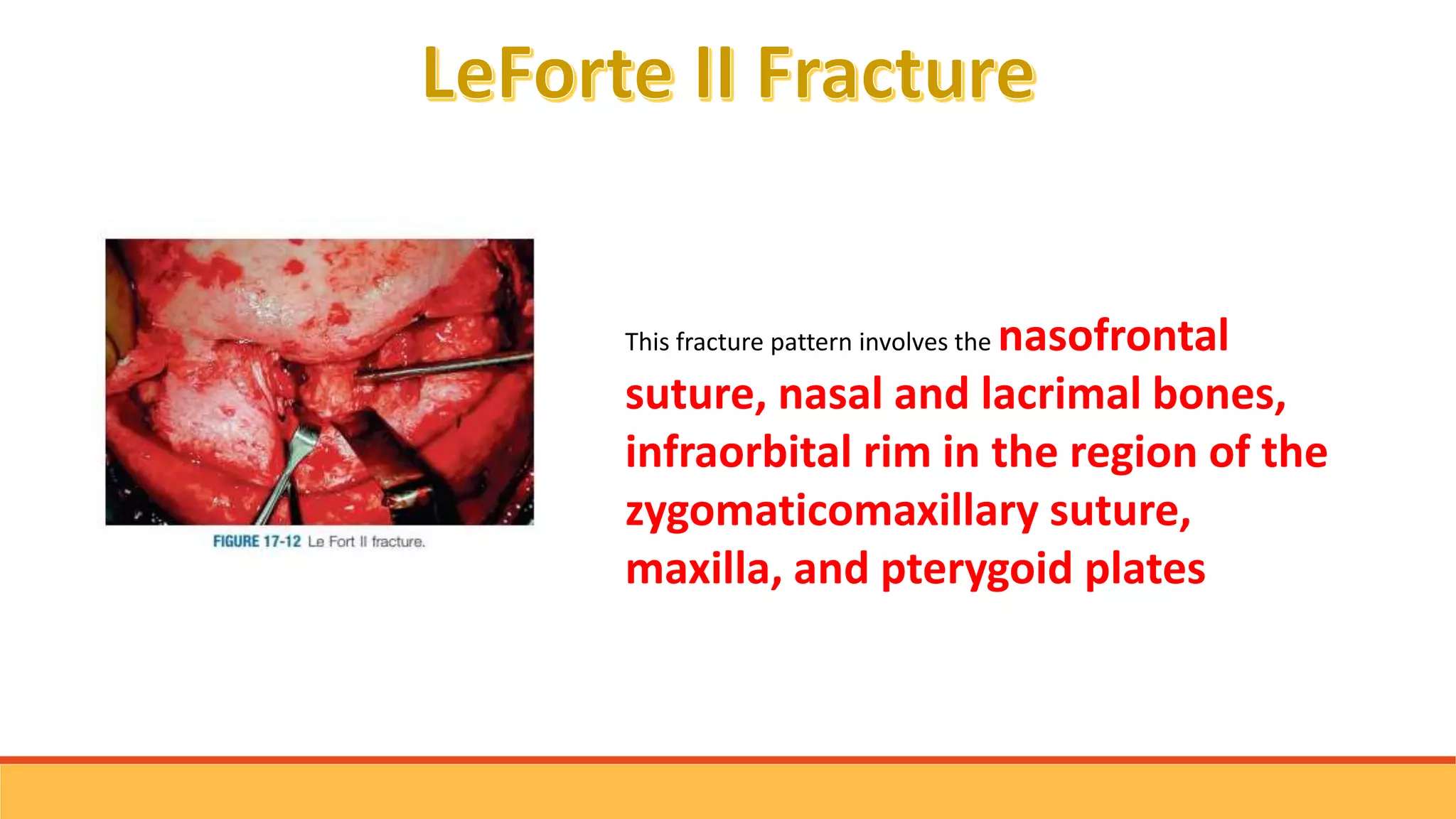 LeForte II Fracture

FIGURE 17-12 Le Fort II fracture.

This fracture pattern involves the nasofrontal suture, nasal and lacrimal bones, infraorbital rim in the region of the zygomaticomaxillary suture, maxilla, and pterygoid plates